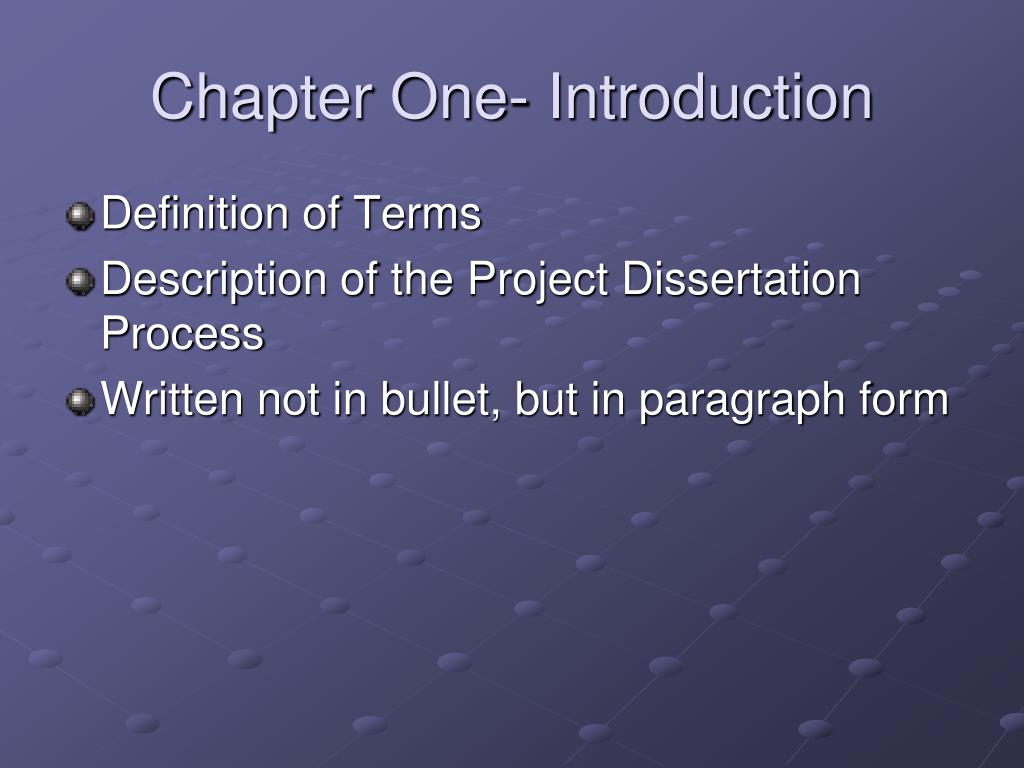 Chapter One- Introduction

Definition of Terms

Description of the Project Dissertation Process

Written not in bullet, but in paragraph form